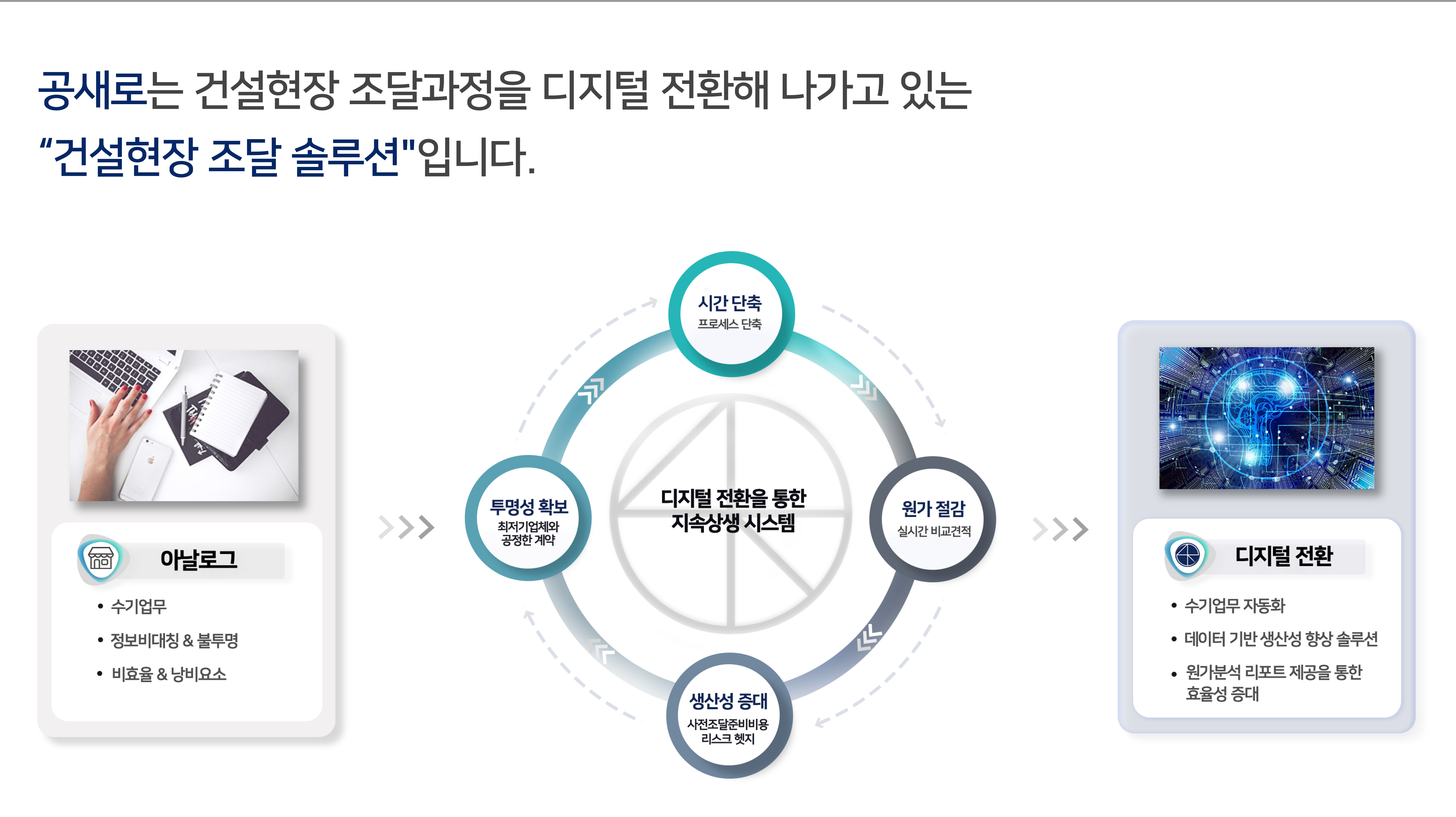 공새로는 건설현장 조달과정을 디지털 전환해 나가고 있는
“건설현장 조달 솔루션"입니다.

아날로그

• 수기업무
• 정보비대칭 & 불투명
• 비효율 & 낭비요소

시간 단축
프로세스 단축

투명성 확보
최저기업체와 공정한 계약

디지털 전환을 통한 지속상생 시스템

원가 절감
실시간 비교견적

생산성 증대
사전조달준비비용 리스크 헷지

디지털 전환

• 수기업무 자동화
• 데이터 기반 생산성 향상 솔루션
• 원가분석 리포트 제공을 통한 효율성 증대